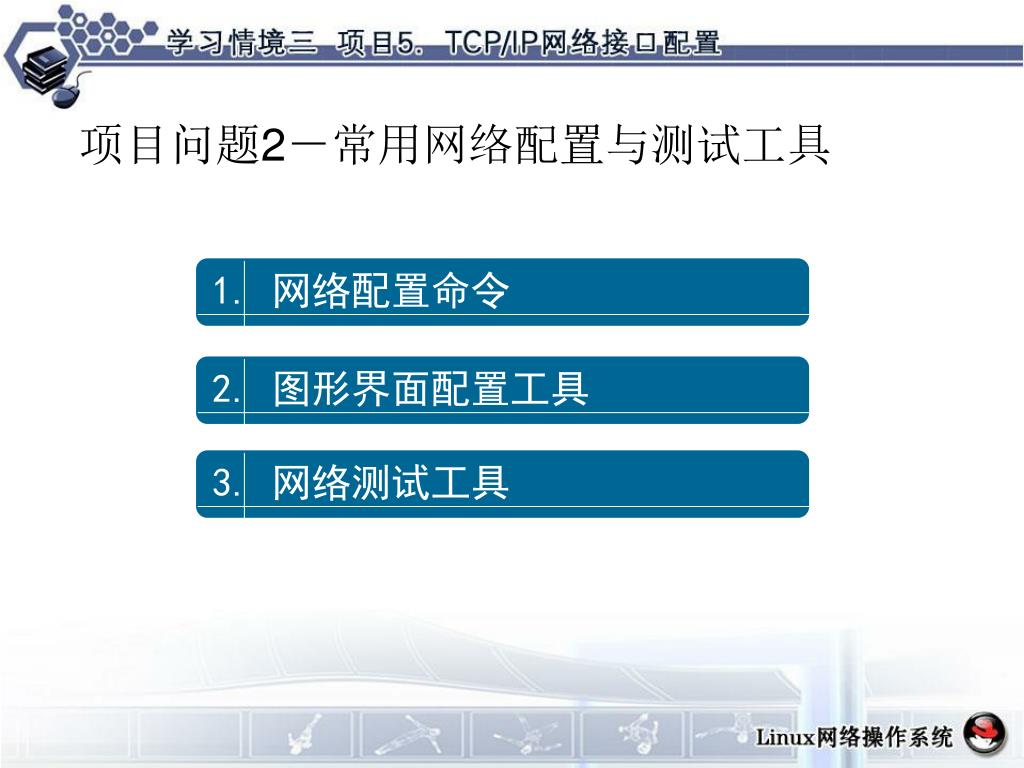 学习情境三 项目5. TCP/IP网络接口配置

项目问题2－常用网络配置与测试工具

1. 网络配置命令

2. 图形界面配置工具

3. 网络测试工具

Linux网络操作系统